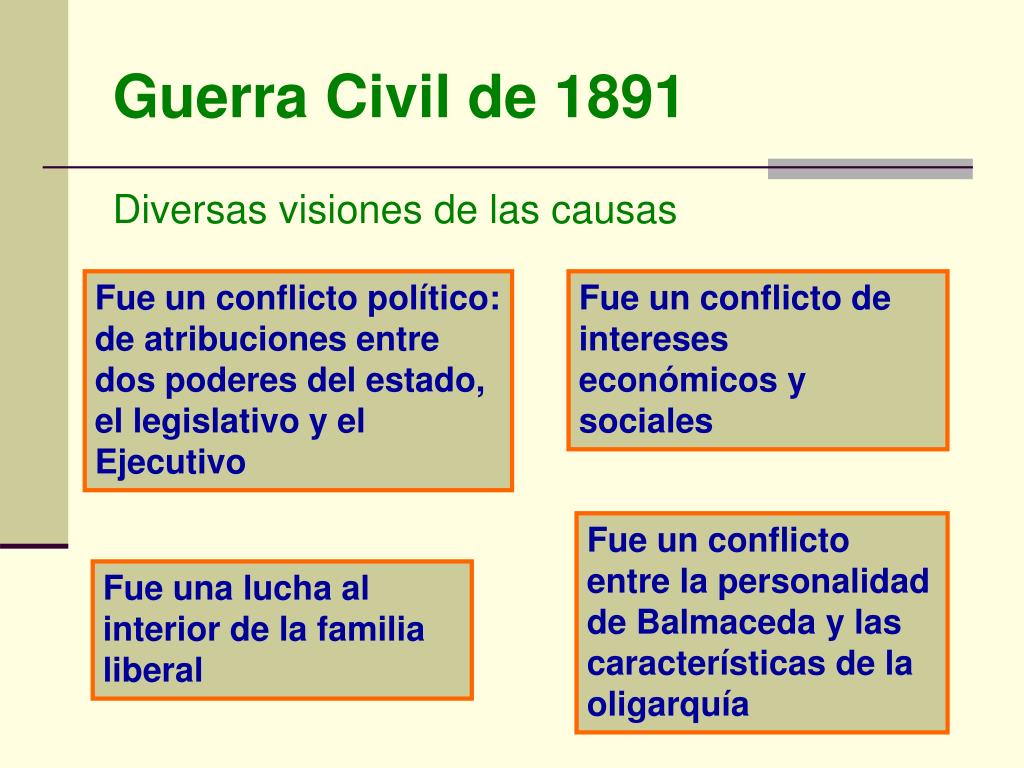 Guerra Civil de 1891

Diversas visiones de las causas

Fue un conflicto político: de atribuciones entre dos poderes del estado, el legislativo y el Ejecutivo

Fue un conflicto de intereses económicos y sociales

Fue una lucha al interior de la familia liberal

Fue un conflicto entre la personalidad de Balmaceda y las características de la oligarquía